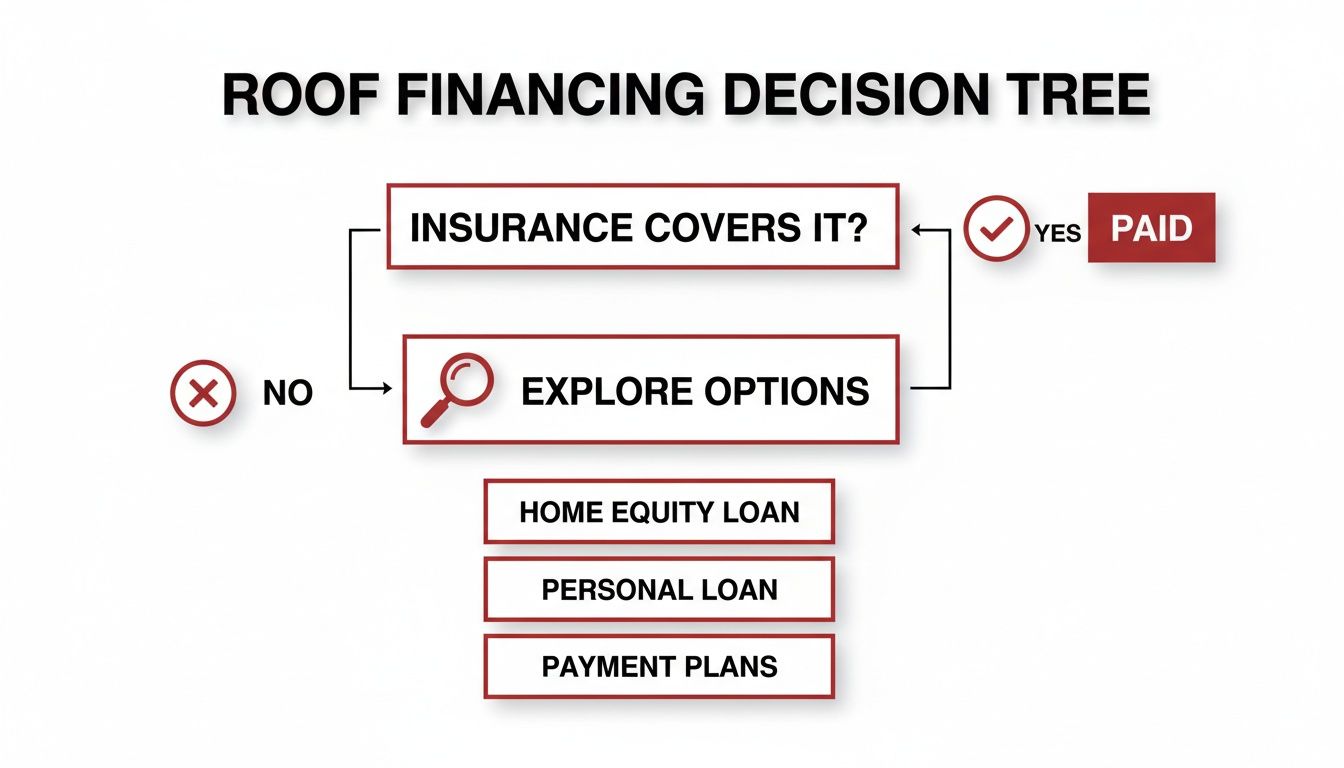 ROOF FINANCING DECISION TREE

INSURANCE COVERS IT?

YES

PAID

NO

EXPLORE OPTIONS

HOME EQUITY LOAN

PERSONAL LOAN

PAYMENT PLANS